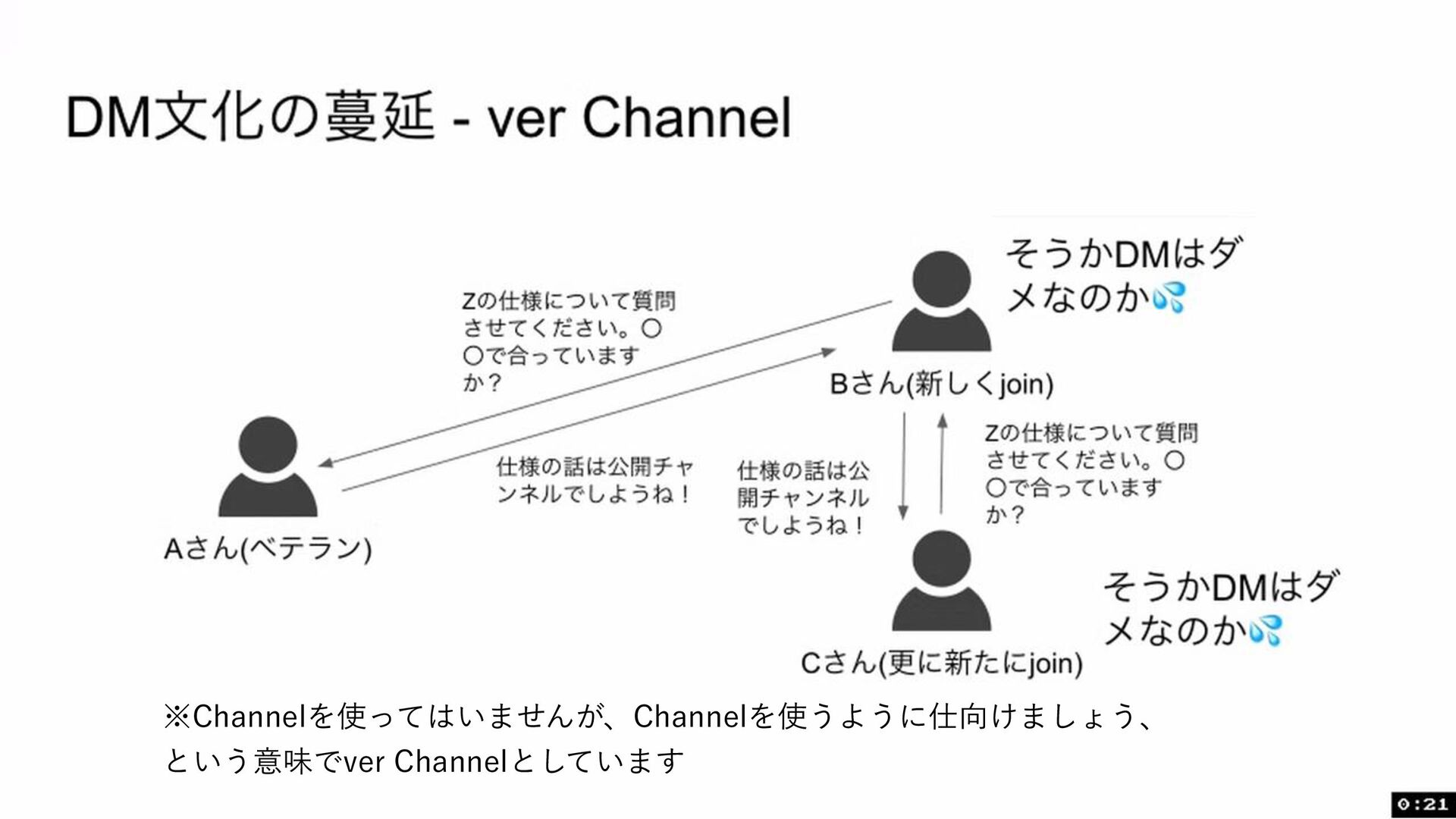 DM文化の蔓延 - ver Channel

そうかDMはダメなのか💦

Zの仕様について質問させてください。〇〇で合っていますか？

Bさん(新しくjoin)

仕様の話は公開チャンネルでしようね！

Aさん(ベテラン)

仕様の話は公開チャンネルでしようね！

Zの仕様について質問させてください。〇〇で合っていますか？

そうかDMはダメなのか💦

Cさん(更に新たにjoin)

※Channelを使ってはいませんが、Channelを使うように仕向けましょう、という意味でver Channelとしています

0:21